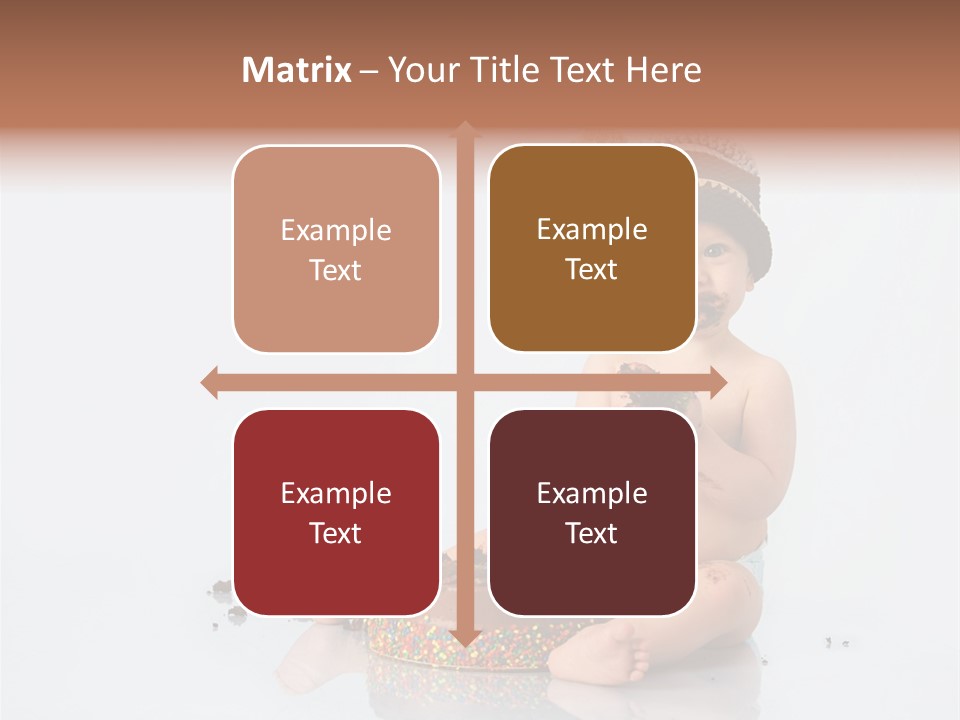 Matrix – Your Title Text Here

Example Text

Example Text

Example Text

Example Text